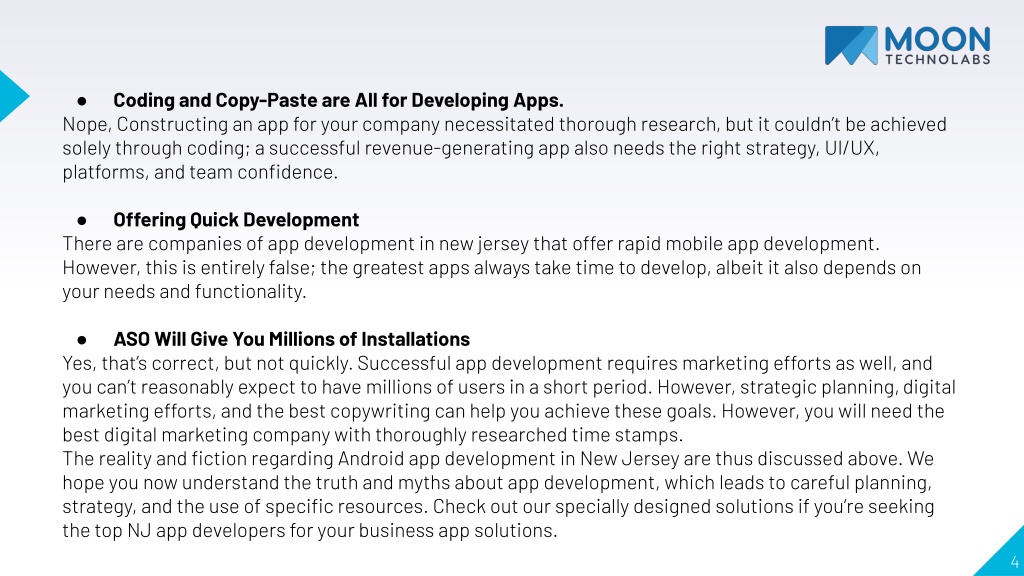 MOON
TECHNOLABS

● Coding and Copy-Paste are All for Developing Apps.
Nope, Constructing an app for your company necessitated thorough research, but it couldn't be achieved solely through coding; a successful revenue-generating app also needs the right strategy, UI/UX, platforms, and team confidence.

● Offering Quick Development
There are companies of app development in new jersey that offer rapid mobile app development. However, this is entirely false; the greatest apps always take time to develop, albeit it also depends on your needs and functionality.

● ASO Will Give You Millions of Installations
Yes, that's correct, but not quickly. Successful app development requires marketing efforts as well, and you can't reasonably expect to have millions of users in a short period. However, strategic planning, digital marketing efforts, and the best copywriting can help you achieve these goals. However, you will need the best digital marketing company with thoroughly researched time stamps.
The reality and fiction regarding Android app development in New Jersey are thus discussed above. We hope you now understand the truth and myths about app development, which leads to careful planning, strategy, and the use of specific resources. Check out our specially designed solutions if you're seeking the top NJ app developers for your business app solutions.

4